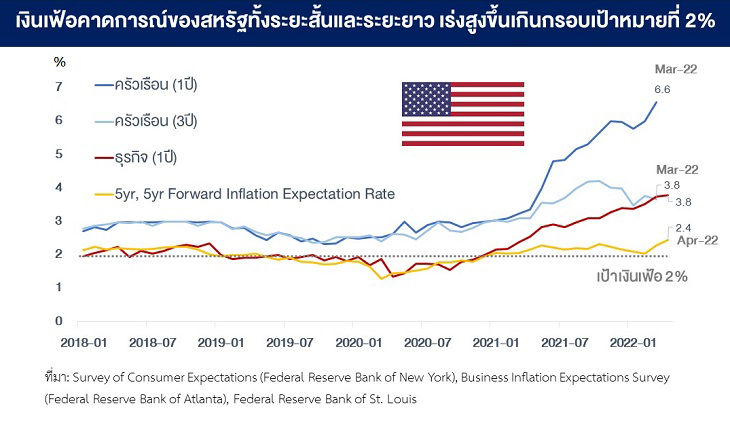 เงินเฟ้อคาดการณ์ของสหรัฐทั้งระยะสั้นและระยะยาว เร่งสูงขึ้นเกินกรอบเป้าหมายที่ 2%

%

7
6
5
4
3
2
1
0

ครัวเรือน (1ปี)
ครัวเรือน (3ปี)
ธุรกิจ (1ปี)
5yr, 5yr Forward Inflation Expectation Rate

Mar-22
6.6
Mar-22
3.8
3.8
2.4
Apr-22

เป้าเงินเฟ้อ 2%

2018-01
2018-07
2019-01
2019-07
2020-01
2020-07
2021-01
2021-07
2022-01

ที่มา: Survey of Consumer Expectations (Federal Reserve Bank of New York), Business Inflation Expectations Survey (Federal Reserve Bank of Atlanta), Federal Reserve Bank of St. Louis